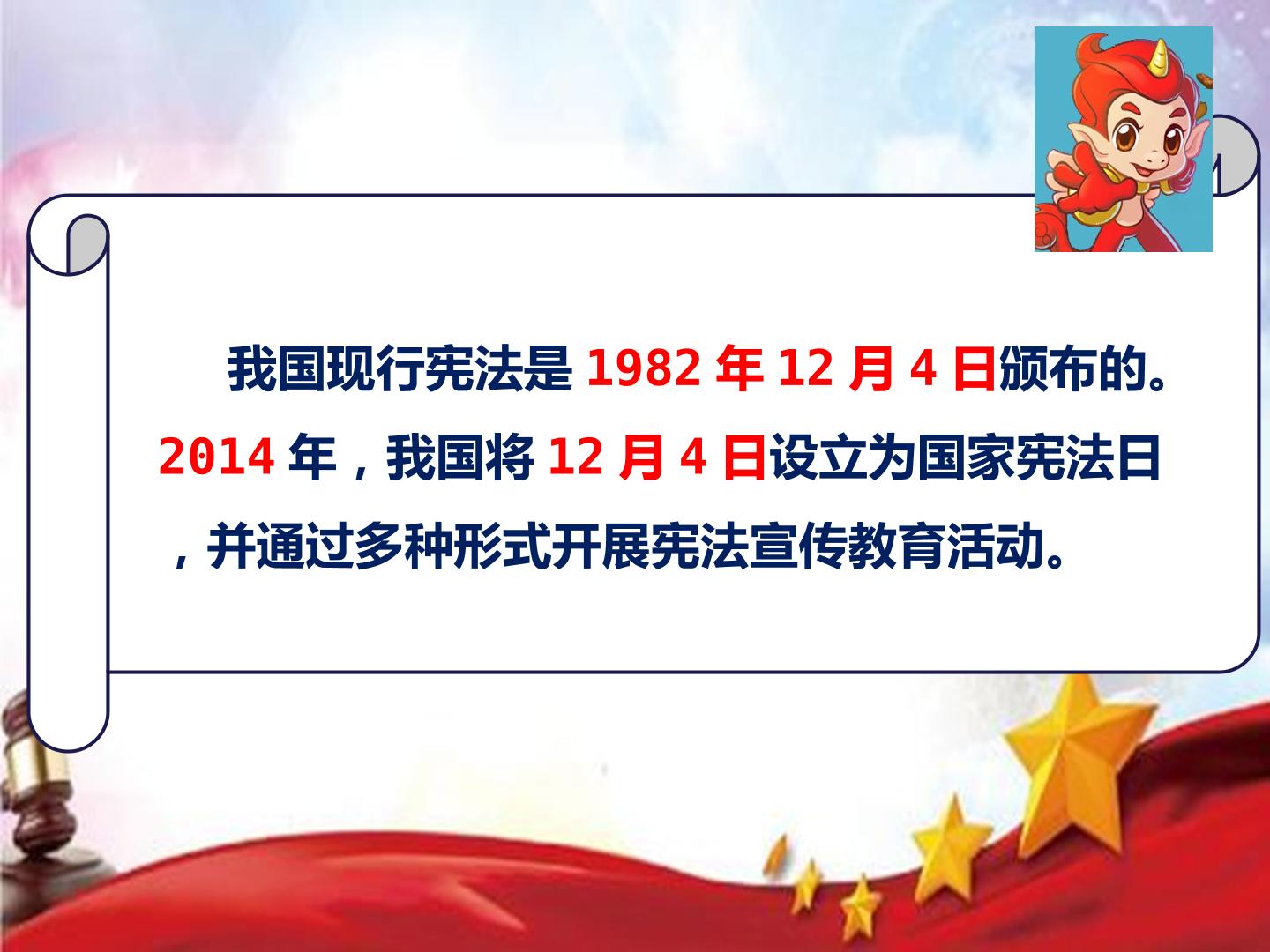 我国现行宪法是 1982 年 12 月 4 日颁布的。2014 年，我国将 12 月 4 日设立为国家宪法日，并通过多种形式开展宪法宣传教育活动。